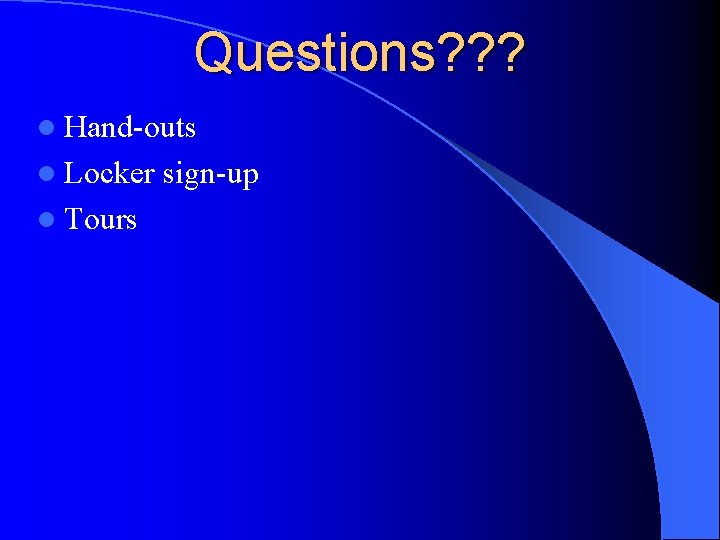 Questions???

- Hand-outs
- Locker sign-up
- Tours